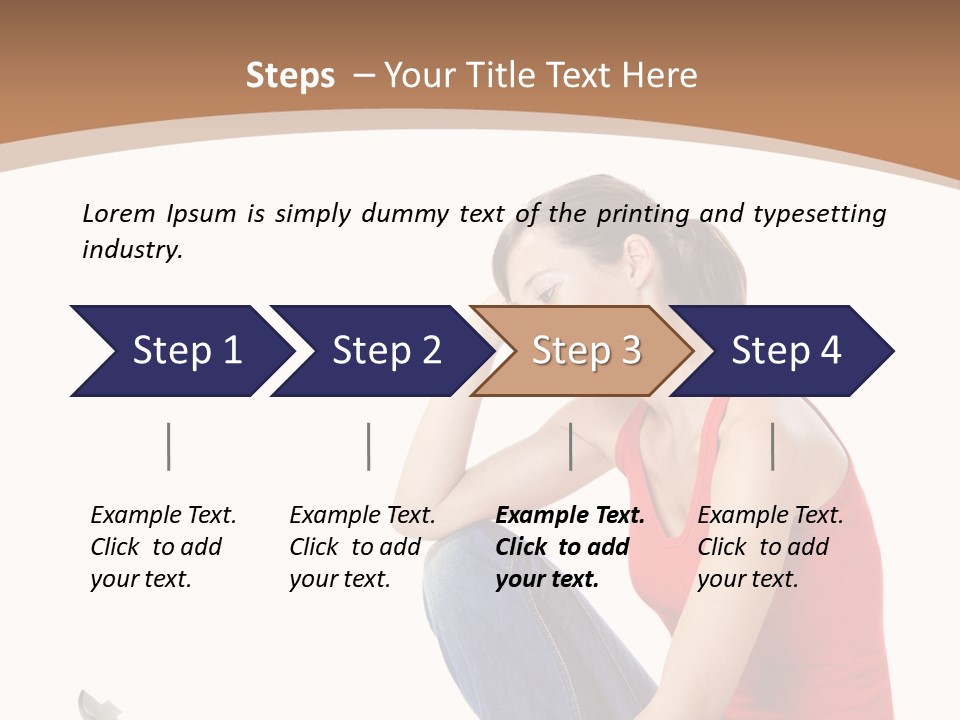 Steps – Your Title Text Here

Lorem Ipsum is simply dummy text of the printing and typesetting industry.

Step 1

Step 2

Step 3

Step 4

Example Text. Click to add your text.

Example Text. Click to add your text.

Example Text. Click to add your text.

Example Text. Click to add your text.